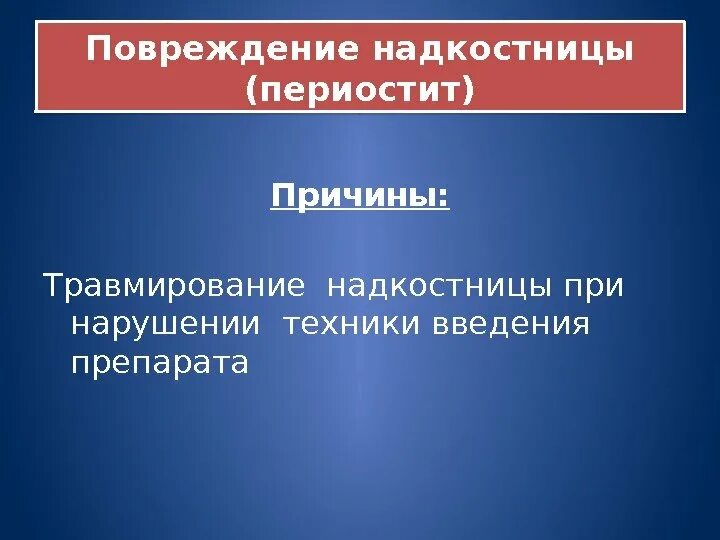 Повреждение надкостницы (периостит)

Причины:

Травмирование надкостницы при нарушении техники введения препарата